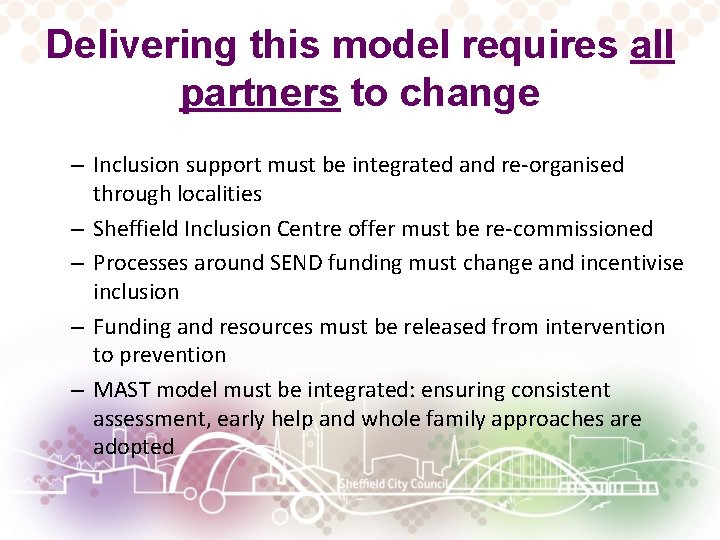 Delivering this model requires all partners to change

– Inclusion support must be integrated and re-organised through localities

– Sheffield Inclusion Centre offer must be re-commissioned

– Processes around SEND funding must change and incentivise inclusion

– Funding and resources must be released from intervention to prevention

– MAST model must be integrated: ensuring consistent assessment, early help and whole family approaches are adopted

Sheffield City Council